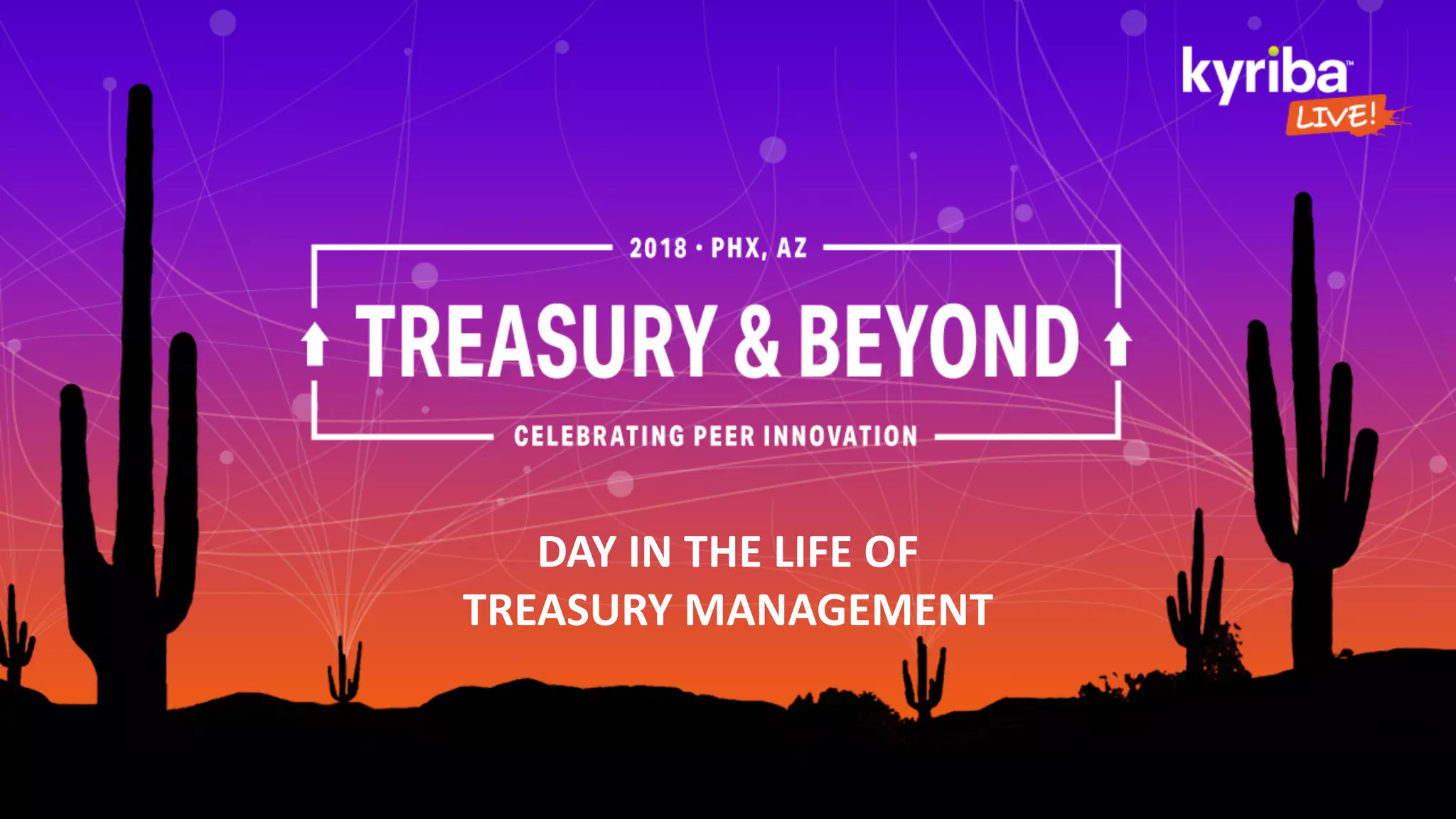 kyriba™
LIVE!

2018 • PHX, AZ

TREASURY & BEYOND

CELEBRATING PEER INNOVATION

DAY IN THE LIFE OF
TREASURY MANAGEMENT